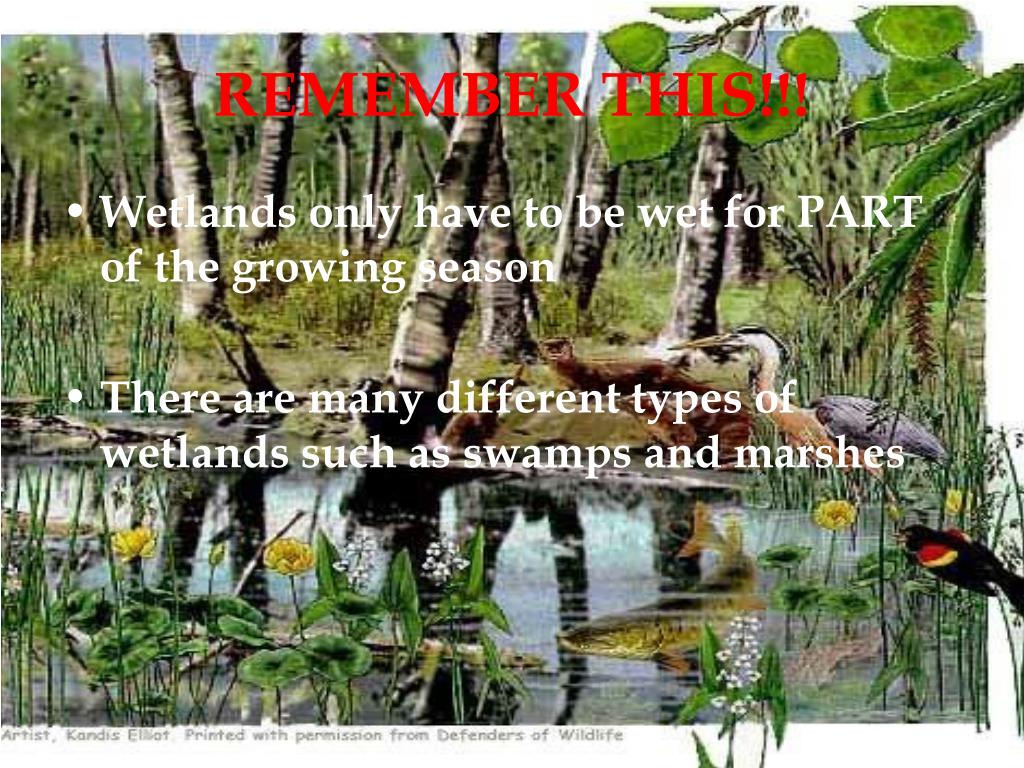 REMEMBER THIS!!!

• Wetlands only have to be wet for PART of the growing season

• There are many different types of wetlands such as swamps and marshes

Artist, Kandis Elliot. Printed with permission from Defenders of Wildlife